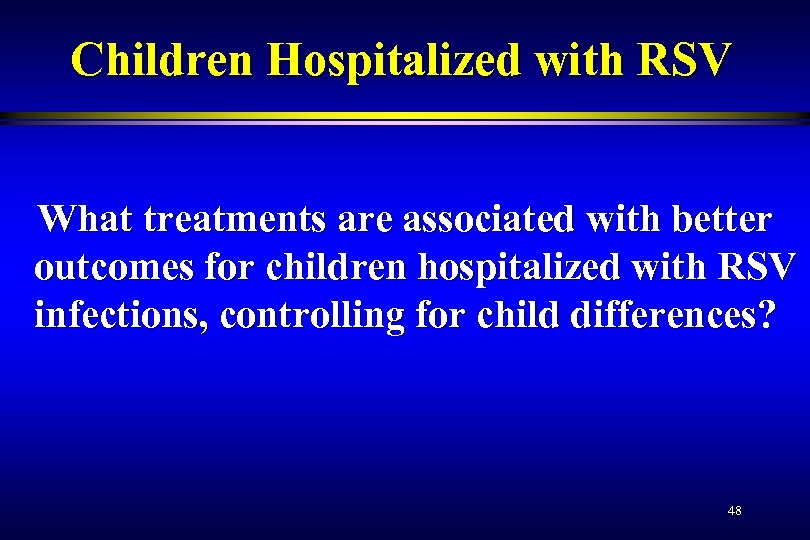 Children Hospitalized with RSV

What treatments are associated with better outcomes for children hospitalized with RSV infections, controlling for child differences?

48